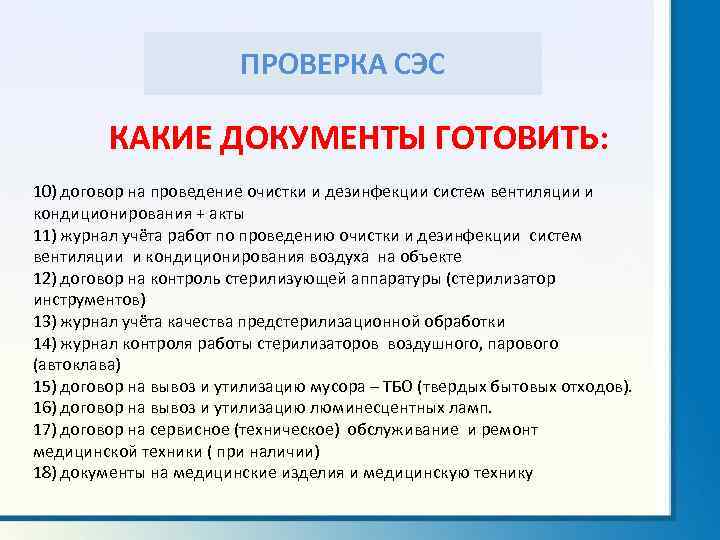 ПРОВЕРКА СЭС

КАКИЕ ДОКУМЕНТЫ ГОТОВИТЬ:

10) договор на проведение очистки и дезинфекции систем вентиляции и кондиционирования + акты
11) журнал учёта работ по проведению очистки и дезинфекции систем вентиляции и кондиционирования воздуха на объекте
12) договор на контроль стерилизующей аппаратуры (стерилизатор инструментов)
13) журнал учёта качества предстерилизационной обработки
14) журнал контроля работы стерилизаторов воздушного, парового (автоклава)
15) договор на вывоз и утилизацию мусора – ТБО (твердых бытовых отходов).
16) договор на вывоз и утилизацию люминесцентных ламп.
17) договор на сервисное (техническое) обслуживание и ремонт медицинской техники ( при наличии)
18) документы на медицинские изделия и медицинскую технику